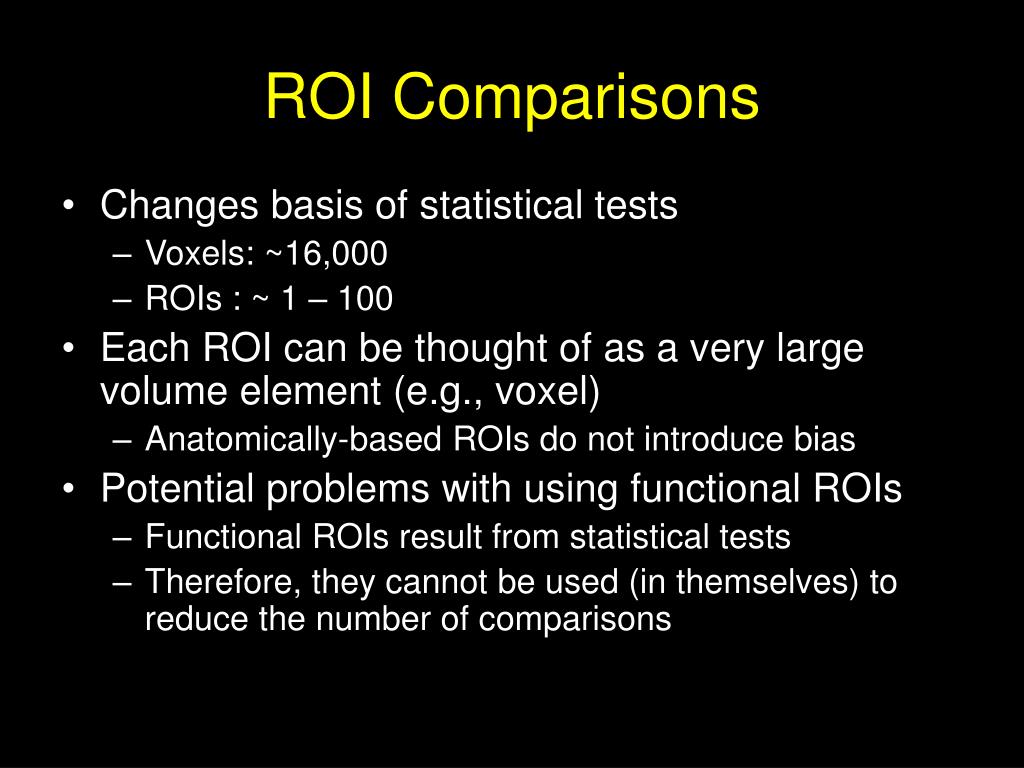 ROI Comparisons

• Changes basis of statistical tests
– Voxels: ~16,000
– ROIs : ~ 1 – 100
• Each ROI can be thought of as a very large volume element (e.g., voxel)
– Anatomically-based ROIs do not introduce bias
• Potential problems with using functional ROIs
– Functional ROIs result from statistical tests
– Therefore, they cannot be used (in themselves) to reduce the number of comparisons